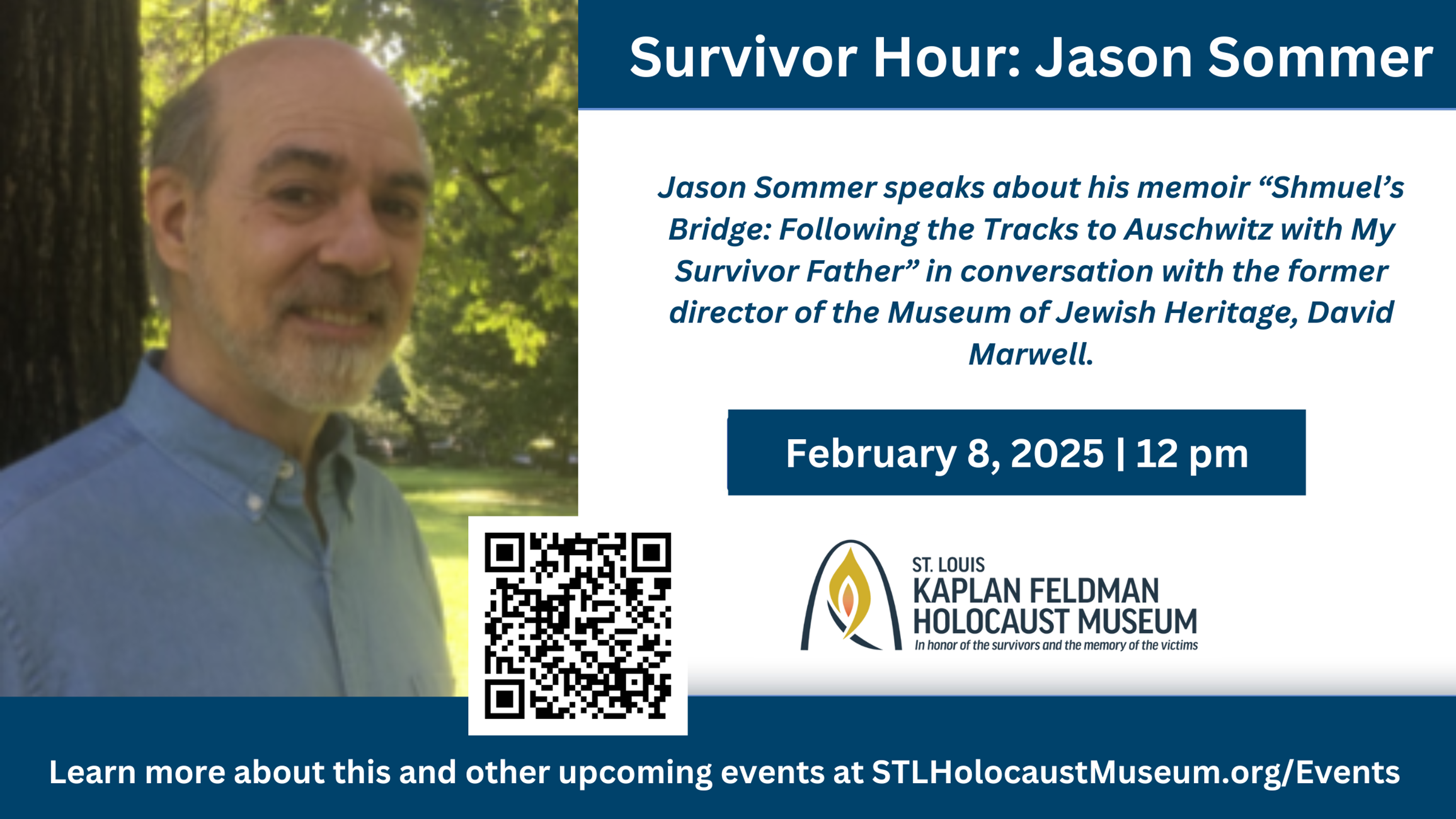 Survivor Hour: Jason Sommer

Jason Sommer speaks about his memoir “Shmuel’s Bridge: Following the Tracks to Auschwitz with My Survivor Father” in conversation with the former director of the Museum of Jewish Heritage, David Marwell.

February 8, 2025 | 12 pm

ST. LOUIS
KAPLAN FELDMAN
HOLOCAUST MUSEUM
In honor of the survivors and the memory of the victims

Learn more about this and other upcoming events at STLHolocaustMuseum.org/Events